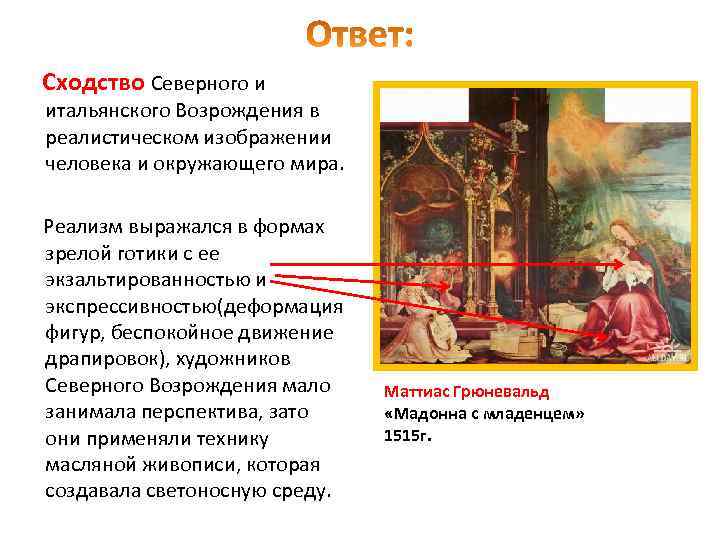 Ответ:

Сходство Северного и итальянского Возрождения в реалистическом изображении человека и окружающего мира.

Реализм выражался в формах зрелой готики с ее экзальтированностью и экспрессивностью(деформация фигур, беспокойное движение драпировок), художников Северного Возрождения мало занимала перспектива, зато они применяли технику масляной живописи, которая создавала светоносную среду.

Маттиас Грюневальд
«Мадонна с младенцем»
1515г.